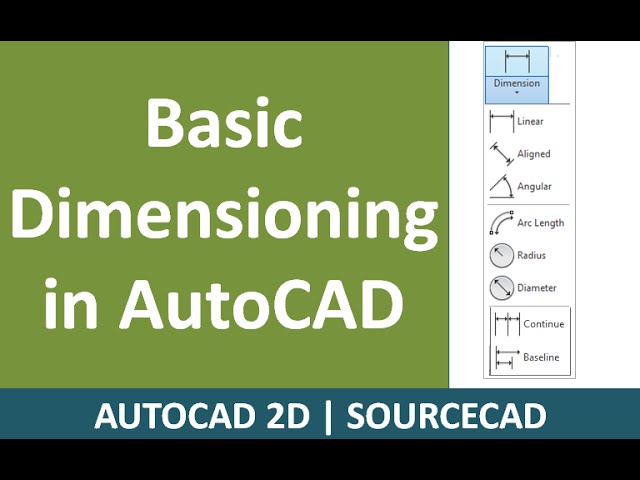 Basic Dimensioning in AutoCAD

Dimension

Linear
Aligned
Angular
Arc Length
Radius
Diameter
Continue
Baseline

AUTOCAD 2D | SOURCECAD